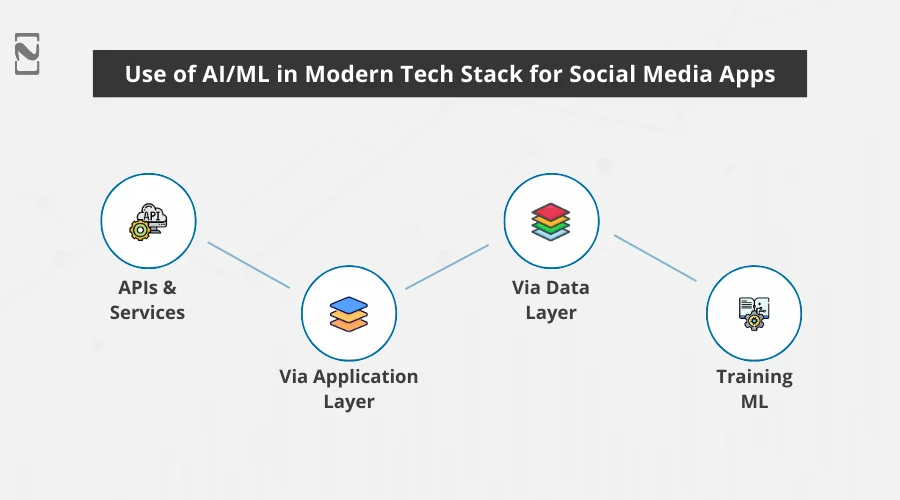 Use of AI/ML in Modern Tech Stack for Social Media Apps

API

APIs & Services

Via Application Layer

Via Data Layer

Training ML